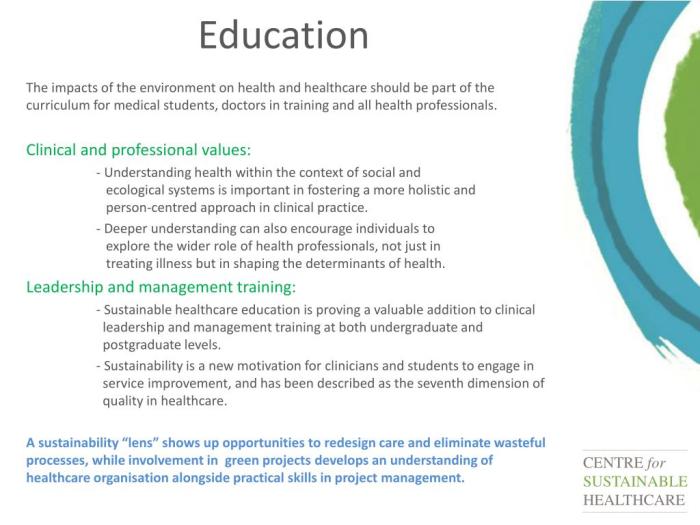 Education

The impacts of the environment on health and healthcare should be part of the curriculum for medical students, doctors in training and all health professionals.

Clinical and professional values:

- Understanding health within the context of social and ecological systems is important in fostering a more holistic and person-centred approach in clinical practice.

- Deeper understanding can also encourage individuals to explore the wider role of health professionals, not just in treating illness but in shaping the determinants of health.

Leadership and management training:

- Sustainable healthcare education is proving a valuable addition to clinical leadership and management training at both undergraduate and postgraduate levels.

- Sustainability is a new motivation for clinicians and students to engage in service improvement, and has been described as the seventh dimension of quality in healthcare.

A sustainability "lens" shows up opportunities to redesign care and eliminate wasteful processes, while involvement in green projects develops an understanding of healthcare organisation alongside practical skills in project management.

CENTRE for SUSTAINABLE HEALTHCARE